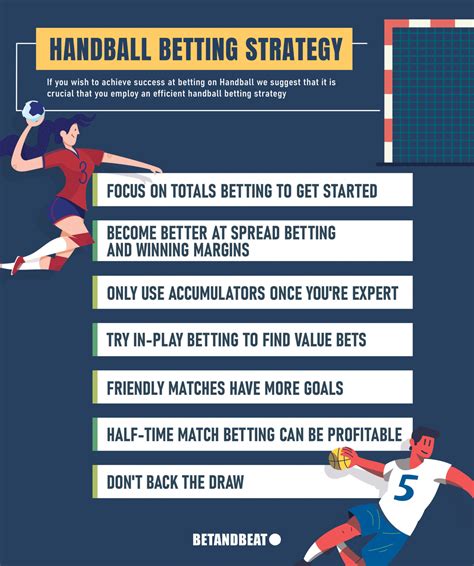 HANDBALL BETTING STRATEGY

If you wish to achieve success at betting on Handball we suggest that it is crucial that you employ an efficient handball betting strategy

3

FOCUS ON TOTALS BETTING TO GET STARTED

BECOME BETTER AT SPREAD BETTING AND WINNING MARGINS

ONLY USE ACCUMULATORS ONCE YOU'RE EXPERT

TRY IN-PLAY BETTING TO FIND VALUE BETS

FRIENDLY MATCHES HAVE MORE GOALS

HALF-TIME MATCH BETTING CAN BE PROFITABLE

DON'T BACK THE DRAW

5

BETANDBEAT